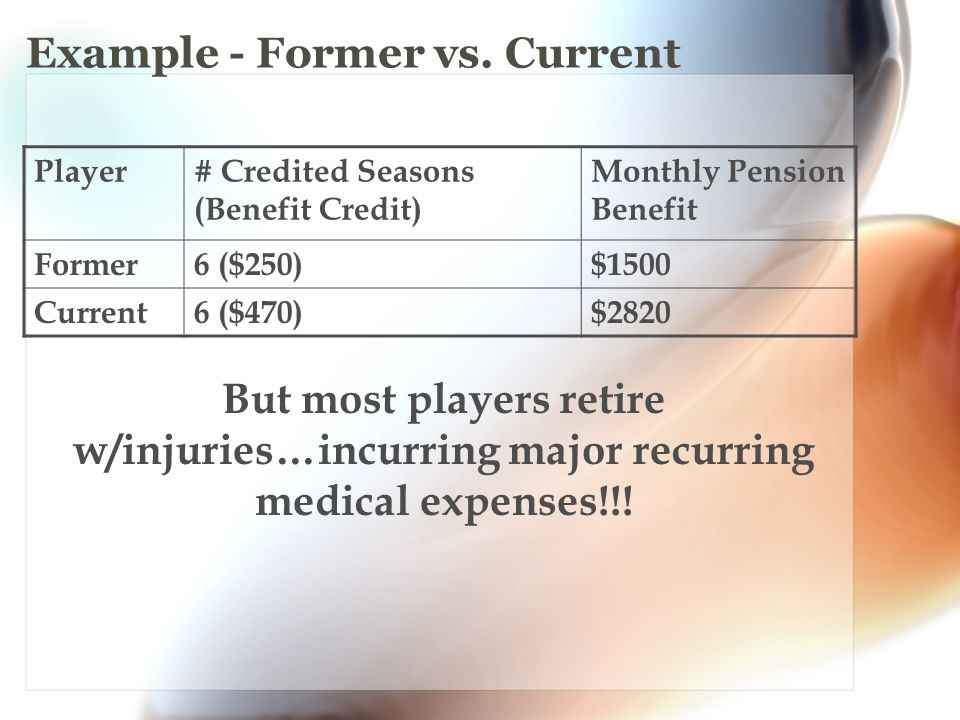 Example - Former vs. Current

| Player | # Credited Seasons (Benefit Credit) | Monthly Pension Benefit |
|---|---|---|
| Former | 6 (\$250) | \$1500 |
| Current | 6 (\$470) | \$2820 |

But most players retire w/injuries…incurring major recurring medical expenses!!!